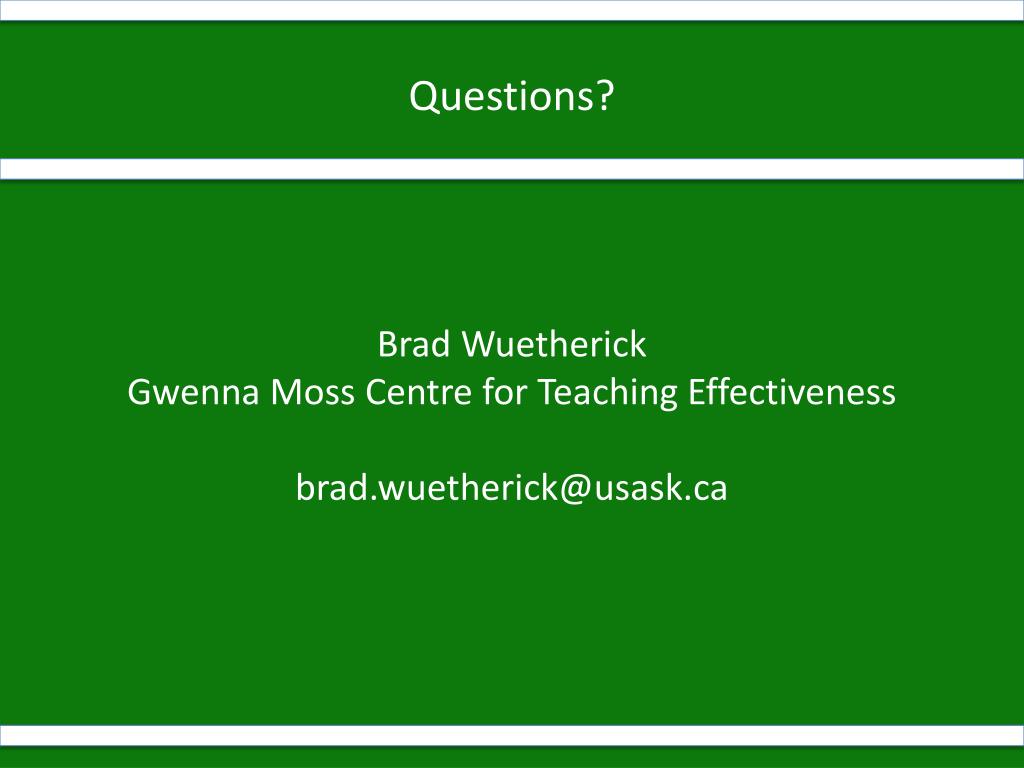 Questions?

Brad Wuetherick
Gwenna Moss Centre for Teaching Effectiveness

brad.wuetherick@usask.ca